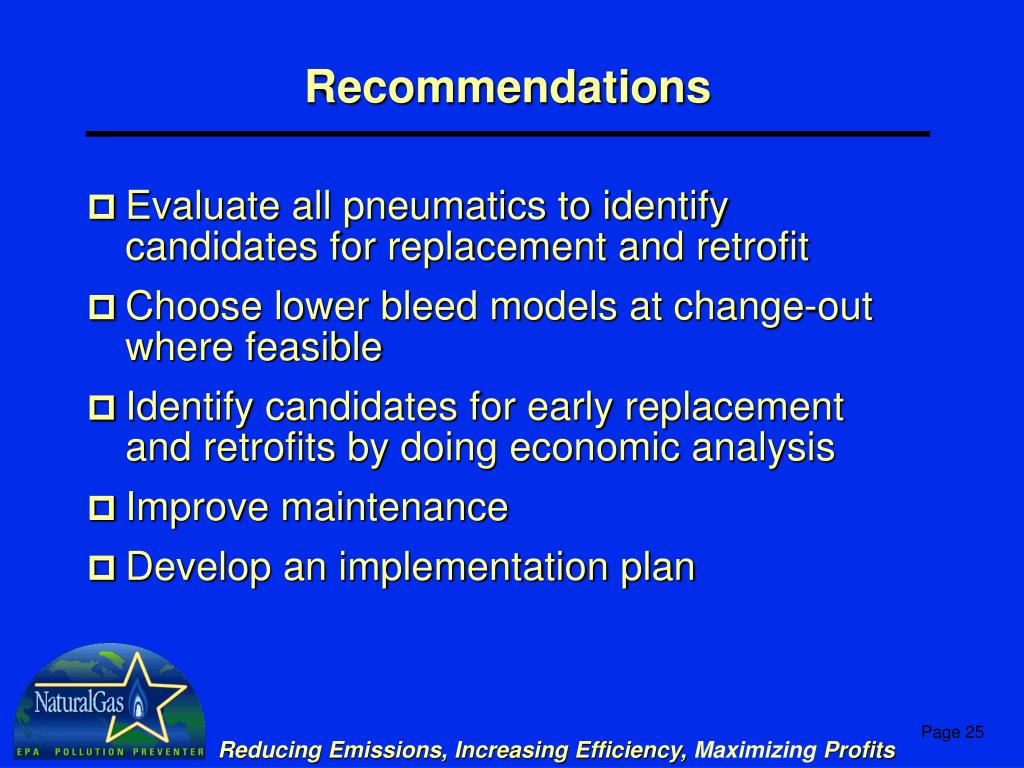 Recommendations

Evaluate all pneumatics to identify candidates for replacement and retrofit

Choose lower bleed models at change-out where feasible

Identify candidates for early replacement and retrofits by doing economic analysis

Improve maintenance

Develop an implementation plan

NaturalGas

EPA POLLUTION PREVENTER

Reducing Emissions, Increasing Efficiency, Maximizing Profits

Page 25